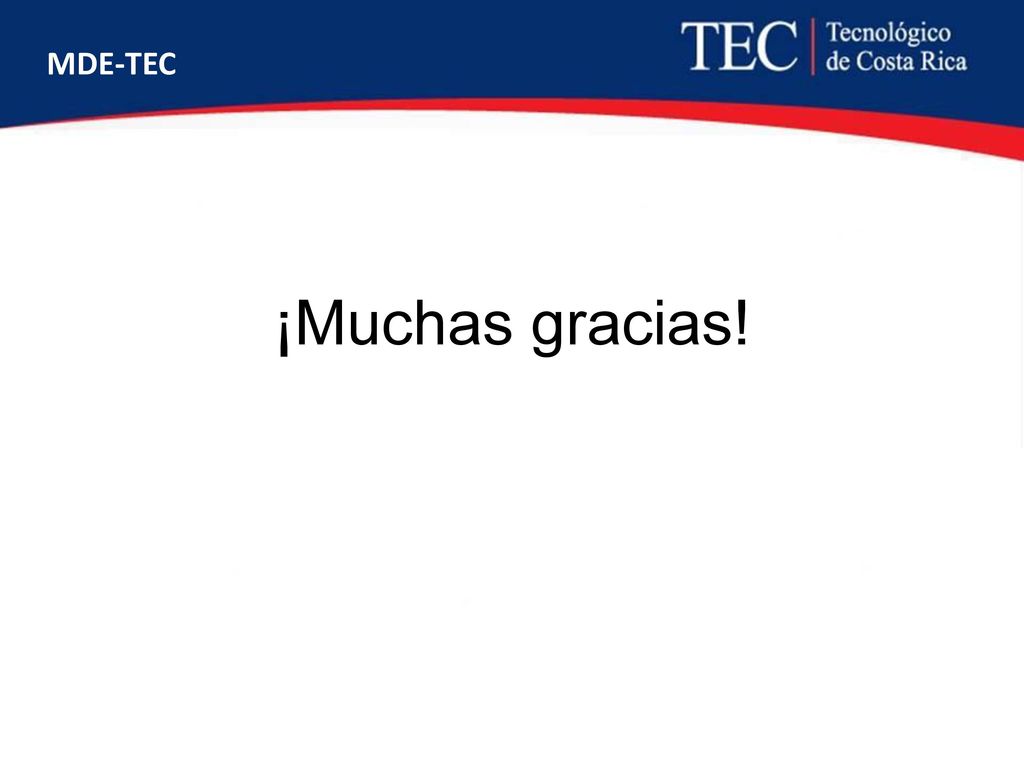 MDE-TEC

TEC Tecnológico de Costa Rica

¡Muchas gracias!